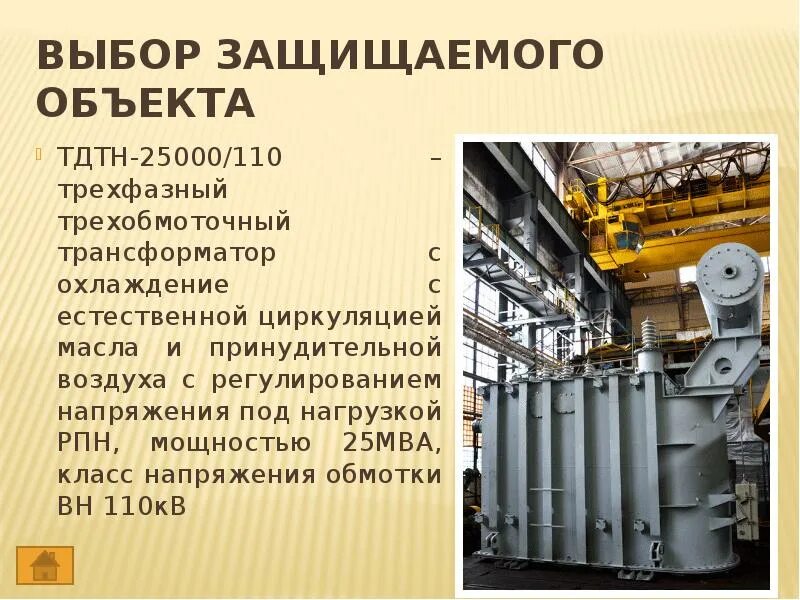 ВЫБОР ЗАЩИЩАЕМОГО ОБЪЕКТА

ТДТН-25000/110 – трехфазный трехобмоточный трансформатор с охлаждение с естественной циркуляцией масла и принудительной воздуха с регулированием напряжения под нагрузкой РПН, мощностью 25МВА, класс напряжения обмотки ВН 110кВ